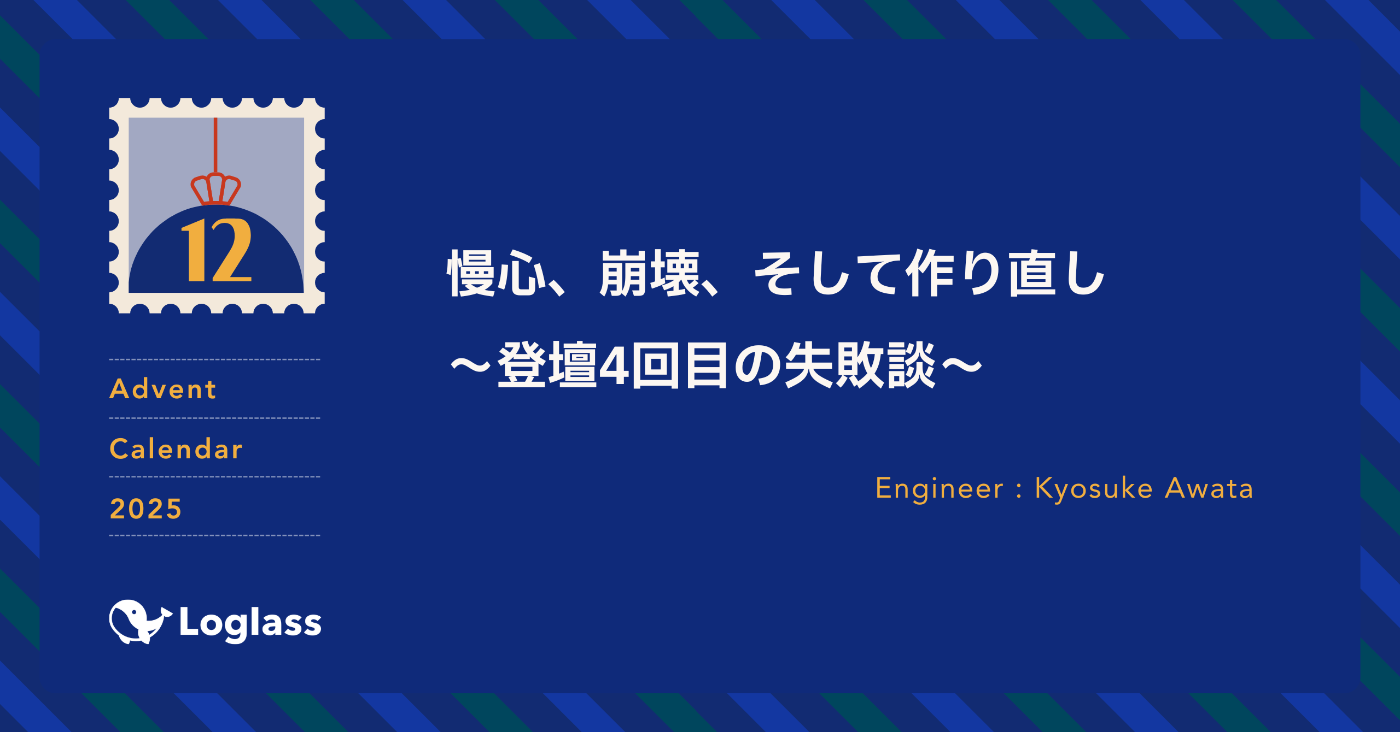 12

Advent

Calendar

2025

Loglass

慢心、崩壊、そして作り直し

〜登壇4回目の失敗談〜

Engineer : Kyosuke Awata